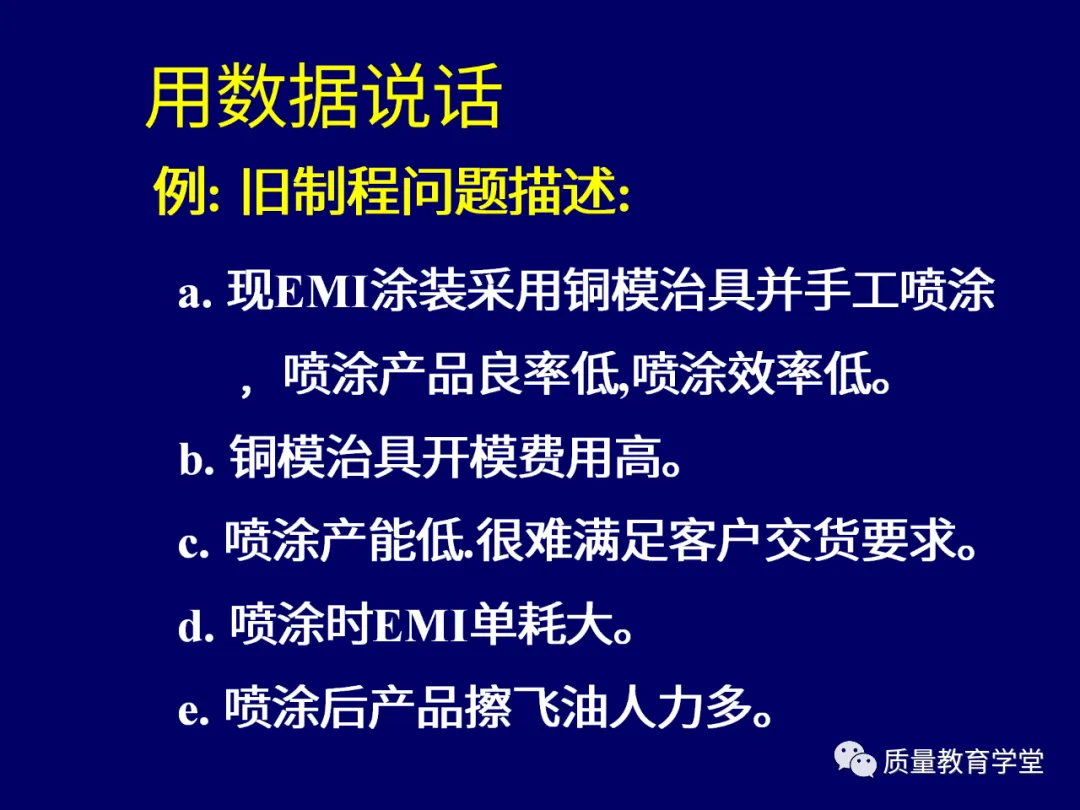 用数据说话

例: 旧制程问题描述:

a. 现EMI涂装采用铜模治具并手工喷涂，喷涂产品良率低,喷涂效率低。

b. 铜模治具开模费用高。

c. 喷涂产能低.很难满足客户交货要求。

d. 喷涂时EMI单耗大。

e. 喷涂后产品擦飞油人力多。

质量教育学堂